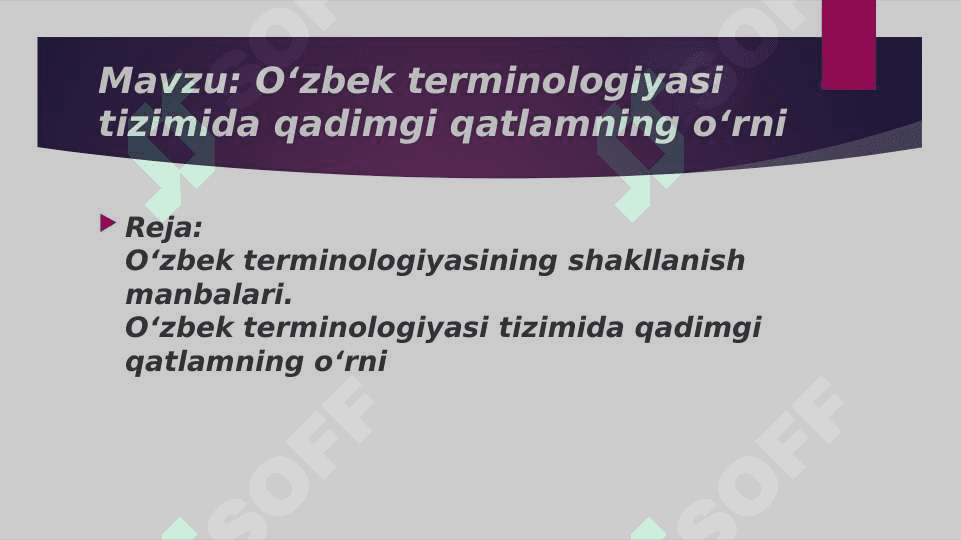 Mavzu: O‘zbek terminologiyasi tizimida qadimgi qatlamning o‘rni

Reja:
O‘zbek terminologiyasining shakllanish manbalari.
O‘zbek terminologiyasi tizimida qadimgi qatlamning o‘rni

SOFF SOFF SOFF SOFF